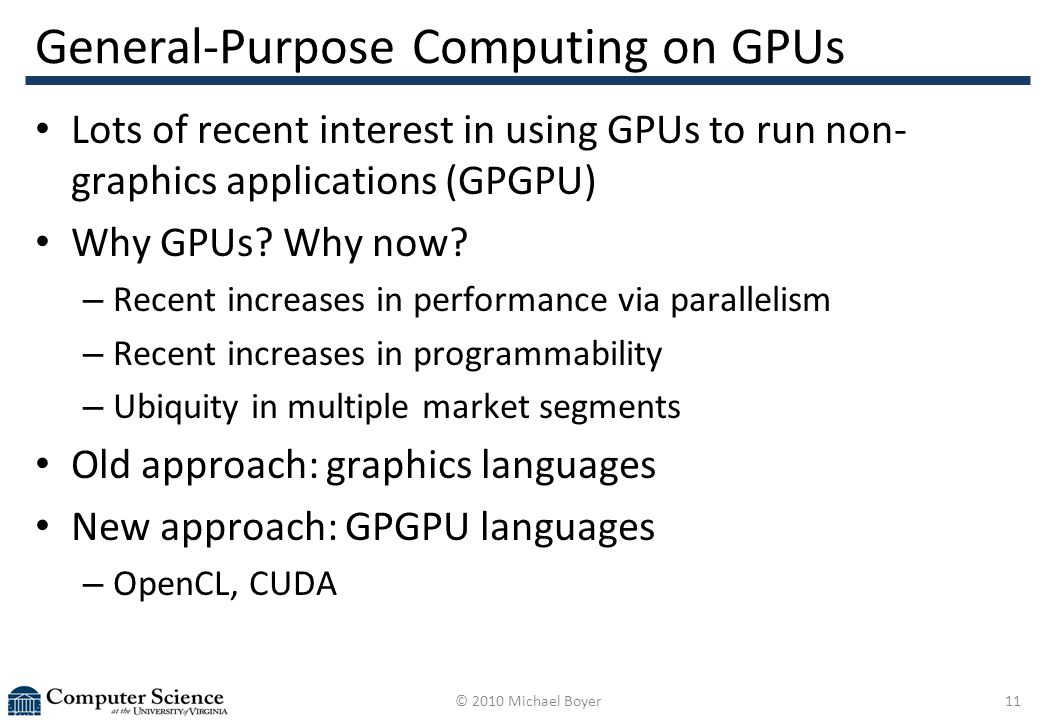 General-Purpose Computing on GPUs

• Lots of recent interest in using GPUs to run non-graphics applications (GPGPU)

• Why GPUs? Why now?

– Recent increases in performance via parallelism

– Recent increases in programmability

– Ubiquity in multiple market segments

• Old approach: graphics languages

• New approach: GPGPU languages

– OpenCL, CUDA

Computer Science at the University of Virginia

© 2010 Michael Boyer

11